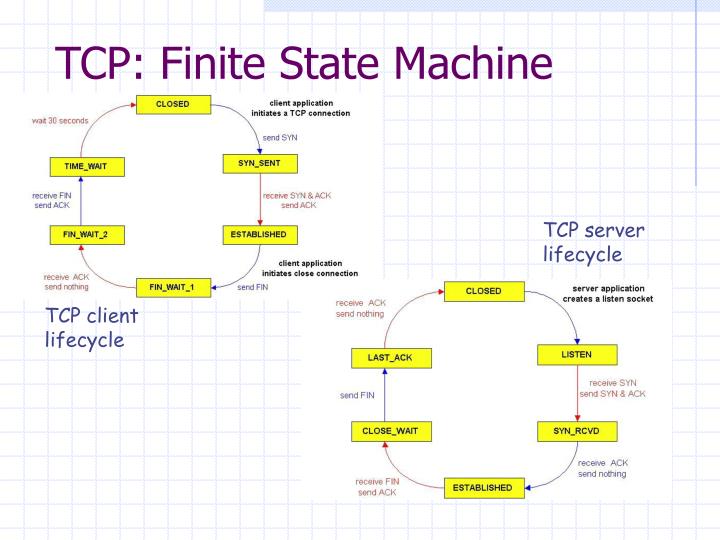 TCP: Finite State Machine

CLOSED

client application initiates a TCP connection

send SYN

SYN_SENT

receive SYN & ACK send ACK

ESTABLISHED

client application initiates close connection

send FIN

FIN_WAIT_1

receive ACK send nothing

FIN_WAIT_2

receive FIN send ACK

TIME_WAIT

wait 30 seconds

TCP client lifecycle

TCP server lifecycle

CLOSED

server application creates a listen socket

LISTEN

receive SYN send SYN & ACK

SYN_RCVD

receive ACK send nothing

ESTABLISHED

receive FIN send ACK

CLOSE_WAIT

send FIN

LAST_ACK

receive ACK send nothing